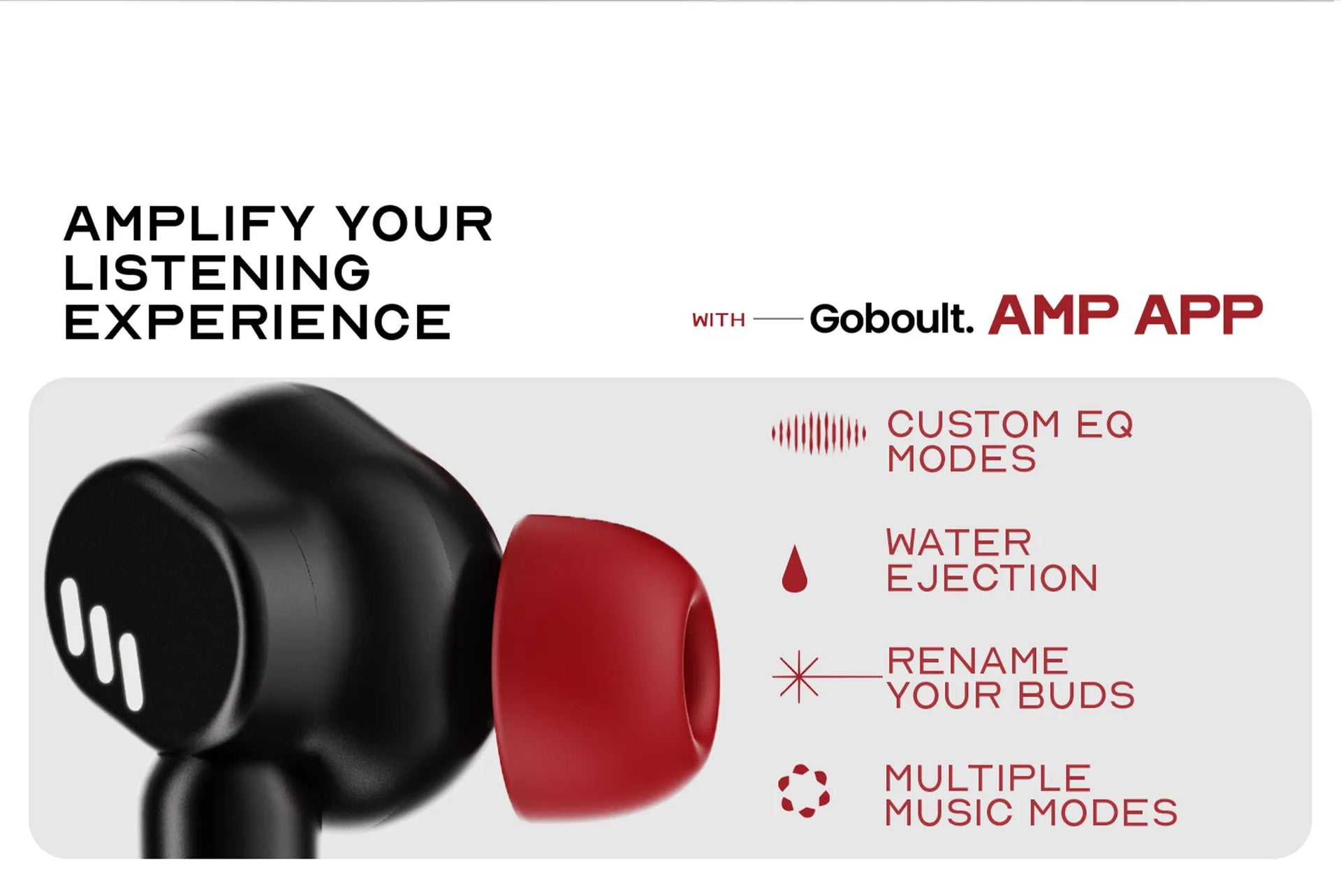 AMPLIFY YOUR LISTENING EXPERIENCE

WITH Goboult. AMP APP

CUSTOM EQ MODES

WATER EJECTION

RENAME YOUR BUDS

MULTIPLE MUSIC MODES